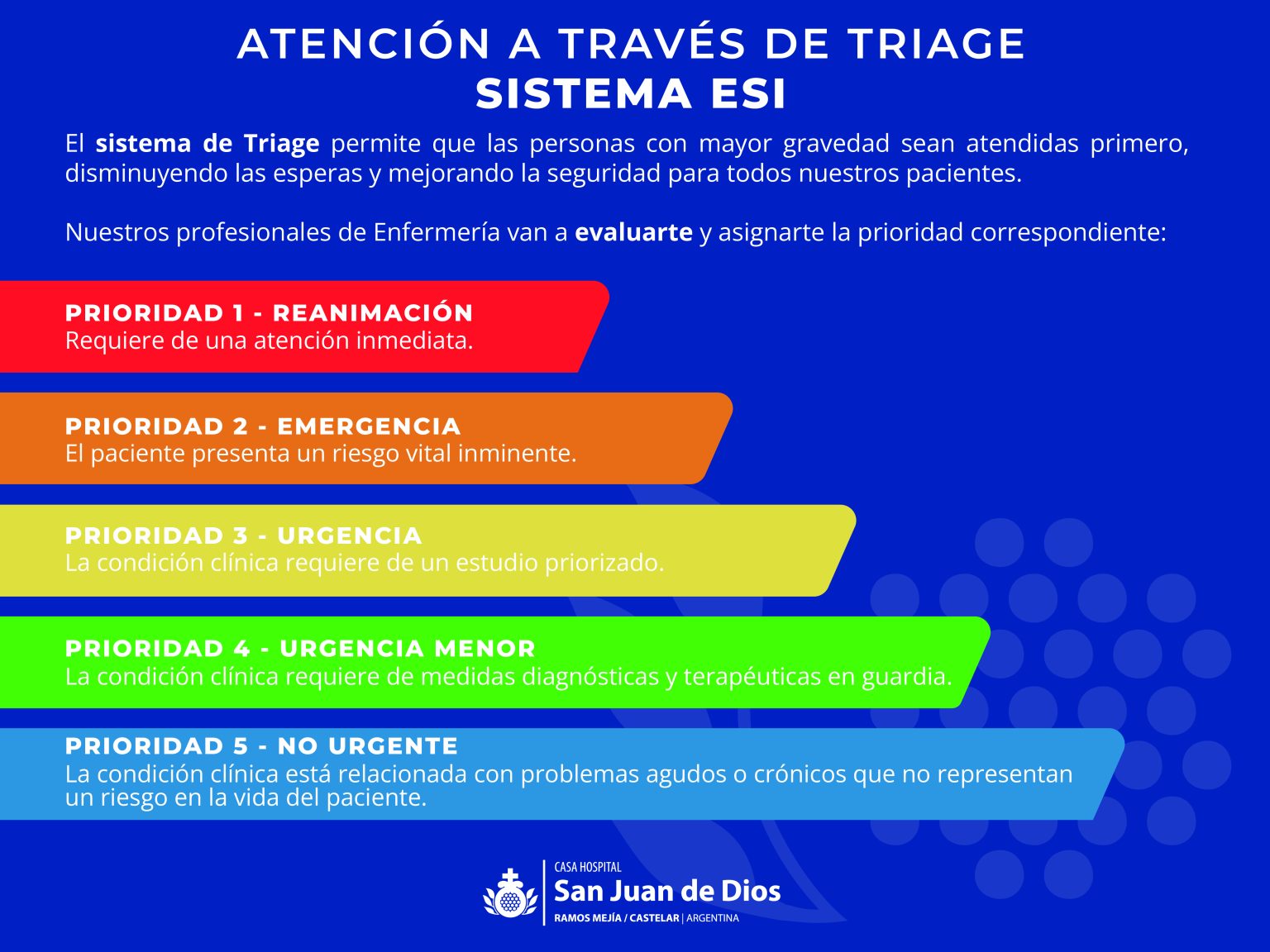 ATENCIÓN A TRAVÉS DE TRIAGE
SISTEMA ESI

El sistema de Triage permite que las personas con mayor gravedad sean atendidas primero, disminuyendo las esperas y mejorando la seguridad para todos nuestros pacientes.

Nuestros profesionales de Enfermería van a evaluarte y asignarte la prioridad correspondiente:

PRIORIDAD 1 - REANIMACIÓN
Requiere de una atención inmediata.

PRIORIDAD 2 - EMERGENCIA
El paciente presenta un riesgo vital inminente.

PRIORIDAD 3 - URGENCIA
La condición clínica requiere de un estudio priorizado.

PRIORIDAD 4 - URGENCIA MENOR
La condición clínica requiere de medidas diagnósticas y terapéuticas en guardia.

PRIORIDAD 5 - NO URGENTE
La condición clínica está relacionada con problemas agudos o crónicos que no representan un riesgo en la vida del paciente.

CASA HOSPITAL
San Juan de Dios
RAMOS MEJÍA / CASTELAR | ARGENTINA